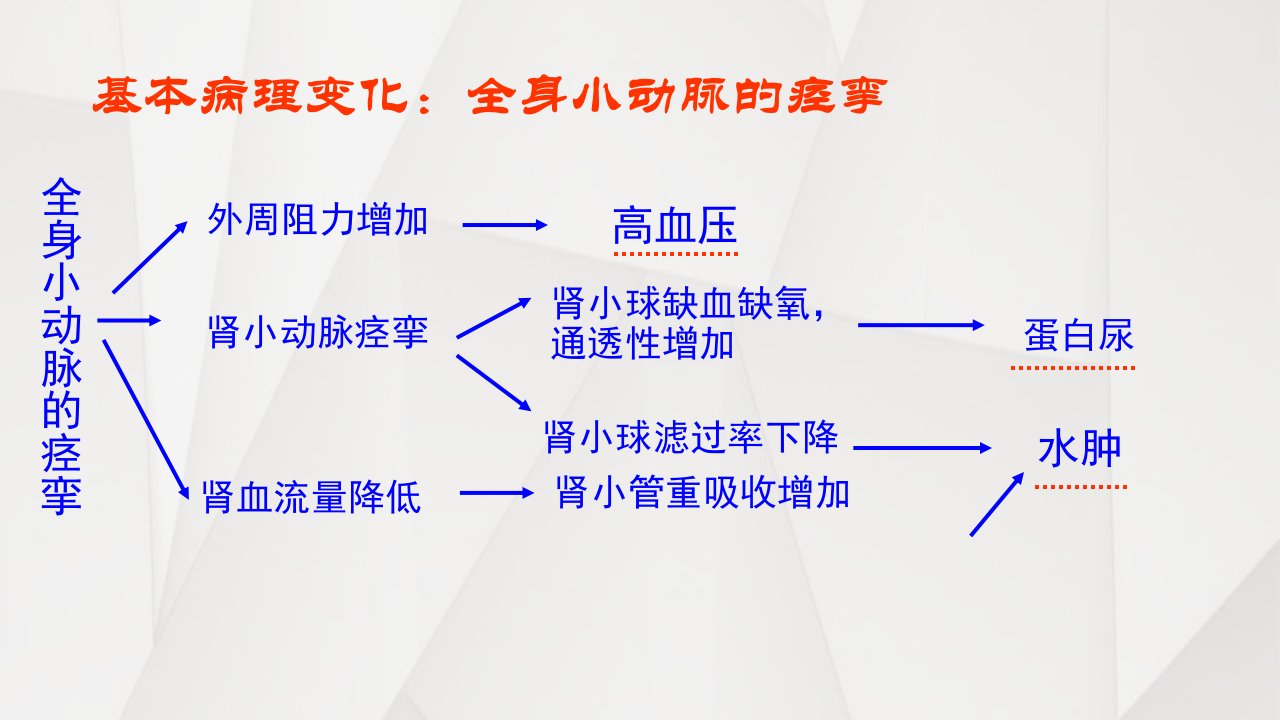 基本病理变化：全身小动脉的痉挛

全身小动脉的痉挛

外周阻力增加

高血压

肾小动脉痉挛

肾小球缺血缺氧，通透性增加

蛋白尿

肾小球滤过率下降

水肿

肾血流量降低

肾小管重吸收增加